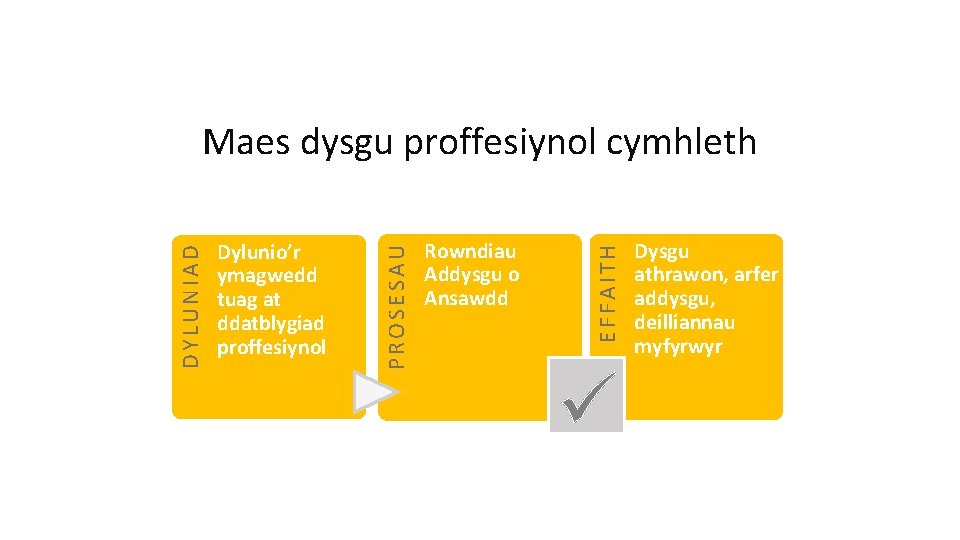 Maes dysgu proffesiynol cymhleth

DYLUNIAD

Dylunio’r ymagwedd tuag at ddatblygiad proffesiynol

PROSESAU

Rowndiau Addysgu o Ansawdd

EFFAITH

Dysgu athrawon, arfer addysgu, deilliannau myfyrwyr